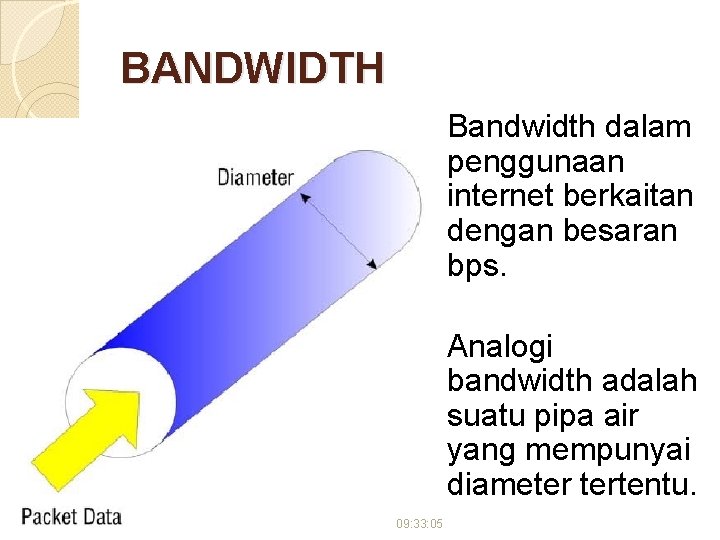 BANDWIDTH

Diameter

Packet Data

Bandwidth dalam penggunaan internet berkaitan dengan besaran bps.

Analogi bandwidth adalah suatu pipa air yang mempunyai diameter tertentu.

09:33:05